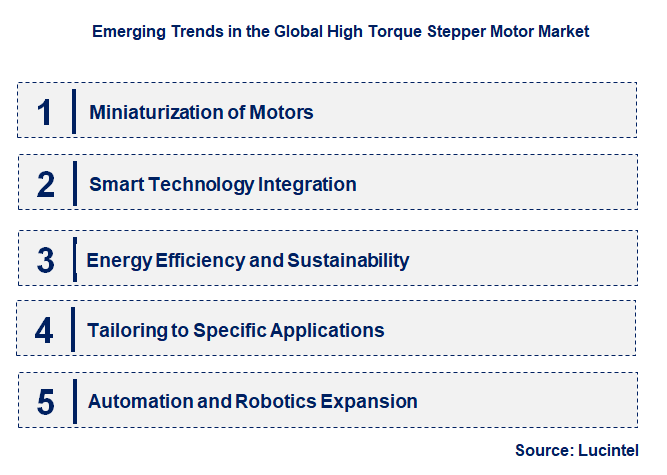 Emerging Trends in the Global High Torque Stepper Motor Market

1 Miniaturization of Motors

2 Smart Technology Integration

3 Energy Efficiency and Sustainability

4 Tailoring to Specific Applications

5 Automation and Robotics Expansion

Source: Lucintel